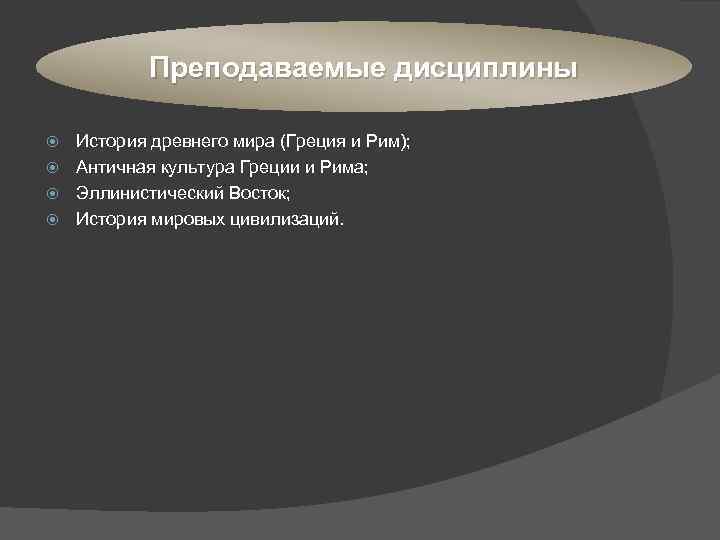 Преподаваемые дисциплины

История древнего мира (Греция и Рим);
Античная культура Греции и Рима;
Эллинистический Восток;
История мировых цивилизаций.